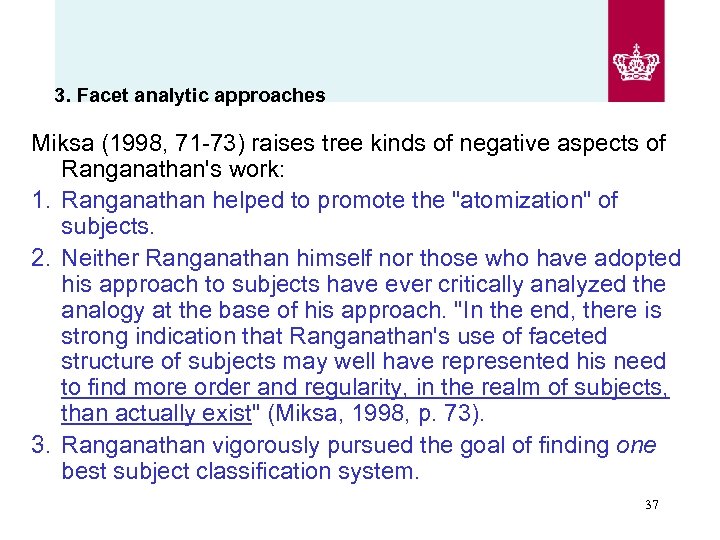 3. Facet analytic approaches

Miksa (1998, 71-73) raises tree kinds of negative aspects of Ranganathan's work:

1. Ranganathan helped to promote the "atomization" of subjects.
2. Neither Ranganathan himself nor those who have adopted his approach to subjects have ever critically analyzed the analogy at the base of his approach. "In the end, there is strong indication that Ranganathan's use of faceted structure of subjects may well have represented his need to find more order and regularity, in the realm of subjects, than actually exist" (Miksa, 1998, p. 73).
3. Ranganathan vigorously pursued the goal of finding one best subject classification system.

37